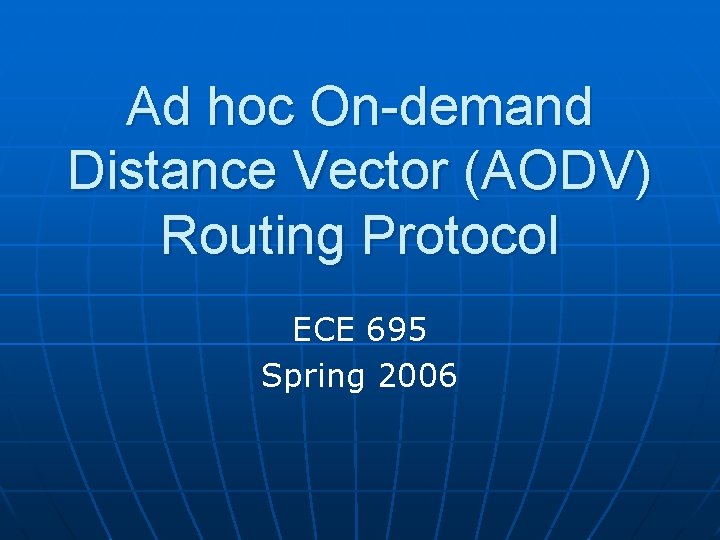 Ad hoc On-demand Distance Vector (AODV) Routing Protocol

ECE 695
Spring 2006